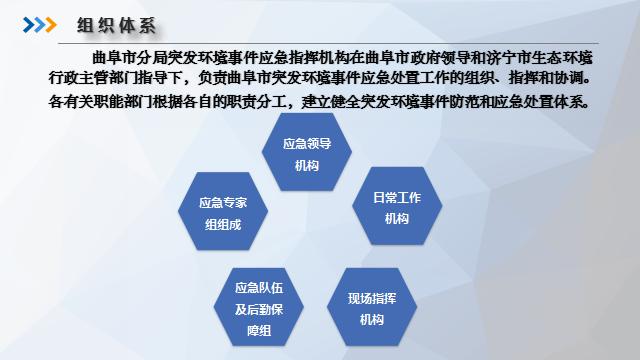 组织体系

曲阜市分局突发环境事件应急指挥机构在曲阜市政府领导和济宁市生态环境行政主管部门指导下，负责曲阜市突发环境事件应急处置工作的组织、指挥和协调。各有关职能部门根据各自的职责分工，建立健全突发环境事件防范和应急处置体系。

应急领导机构

日常工作机构

现场指挥机构

应急队伍及后勤保障组

应急专家组组成